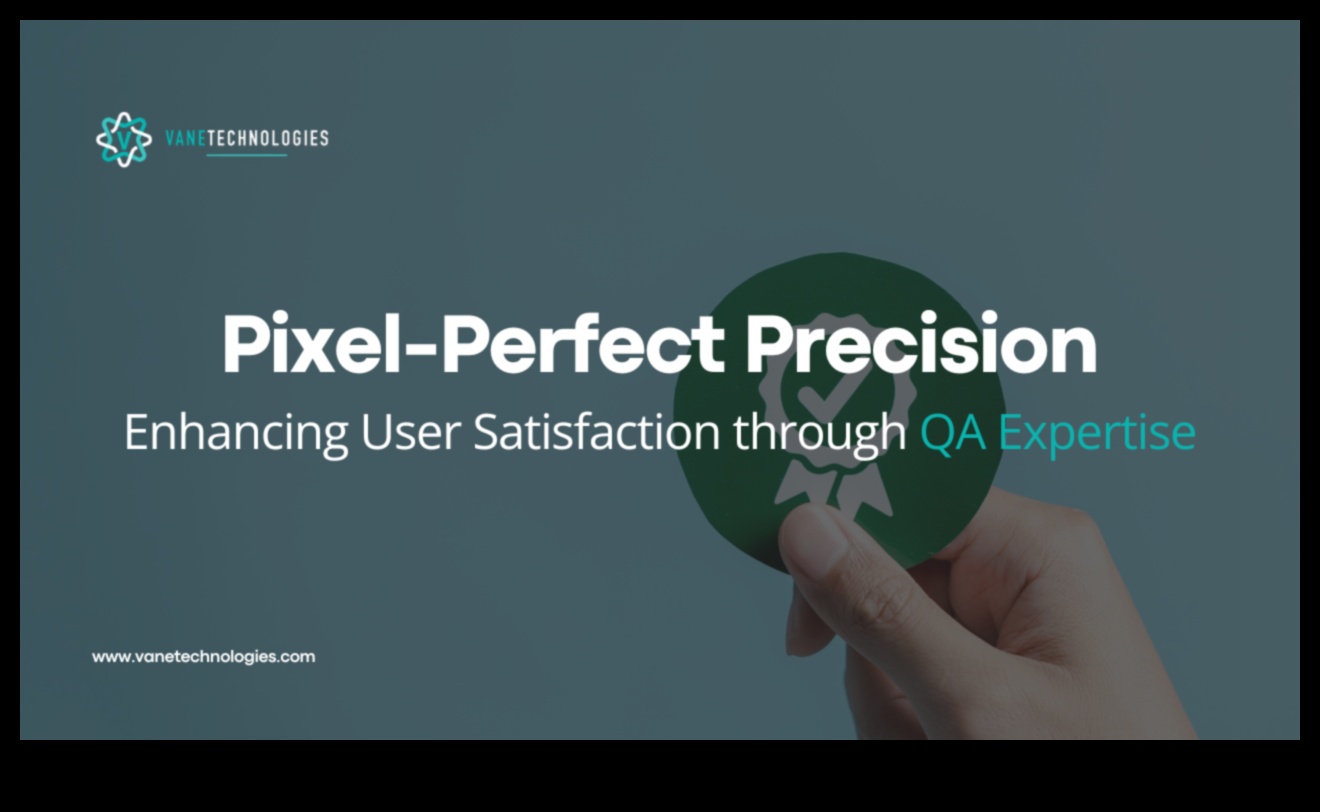 VANETECHNOLOGIES

Pixel-Perfect Precision

Enhancing User Satisfaction through QA Expertise

www.vanetechnologies.com